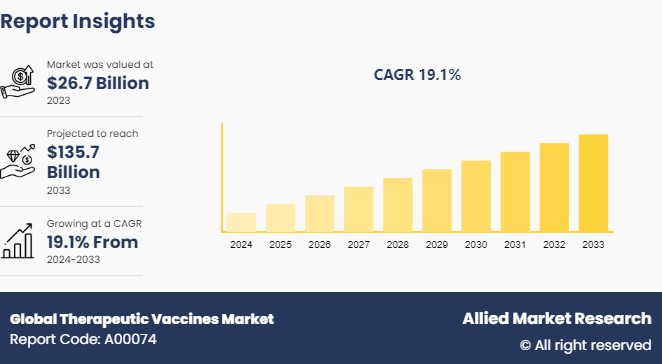 Report Insights

Market was valued at
$26.7 Billion
2023

Projected to reach
$135.7 Billion
2033

Growing at a CAGR
19.1% From
2024-2033

CAGR 19.1%

2024 2025 2026 2027 2028 2029 2030 2031 2032 2033

Global Therapeutic Vaccines Market
Report Code: A00074

Allied Market Research
© All right reserved